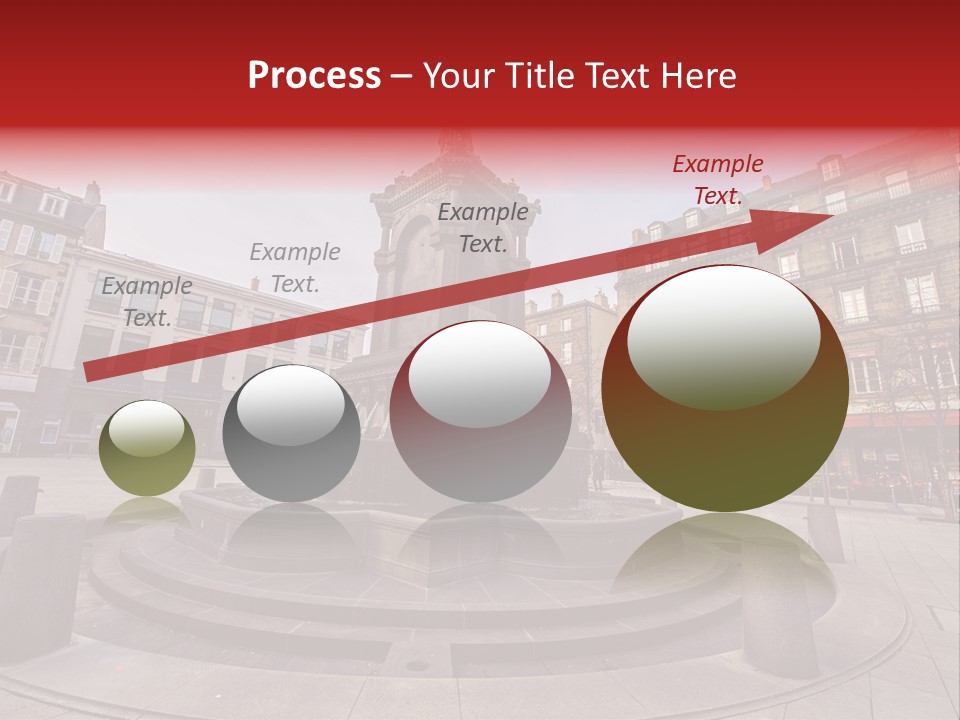 Process – Your Title Text Here

Example Text.

Example Text.

Example Text.

Example Text.